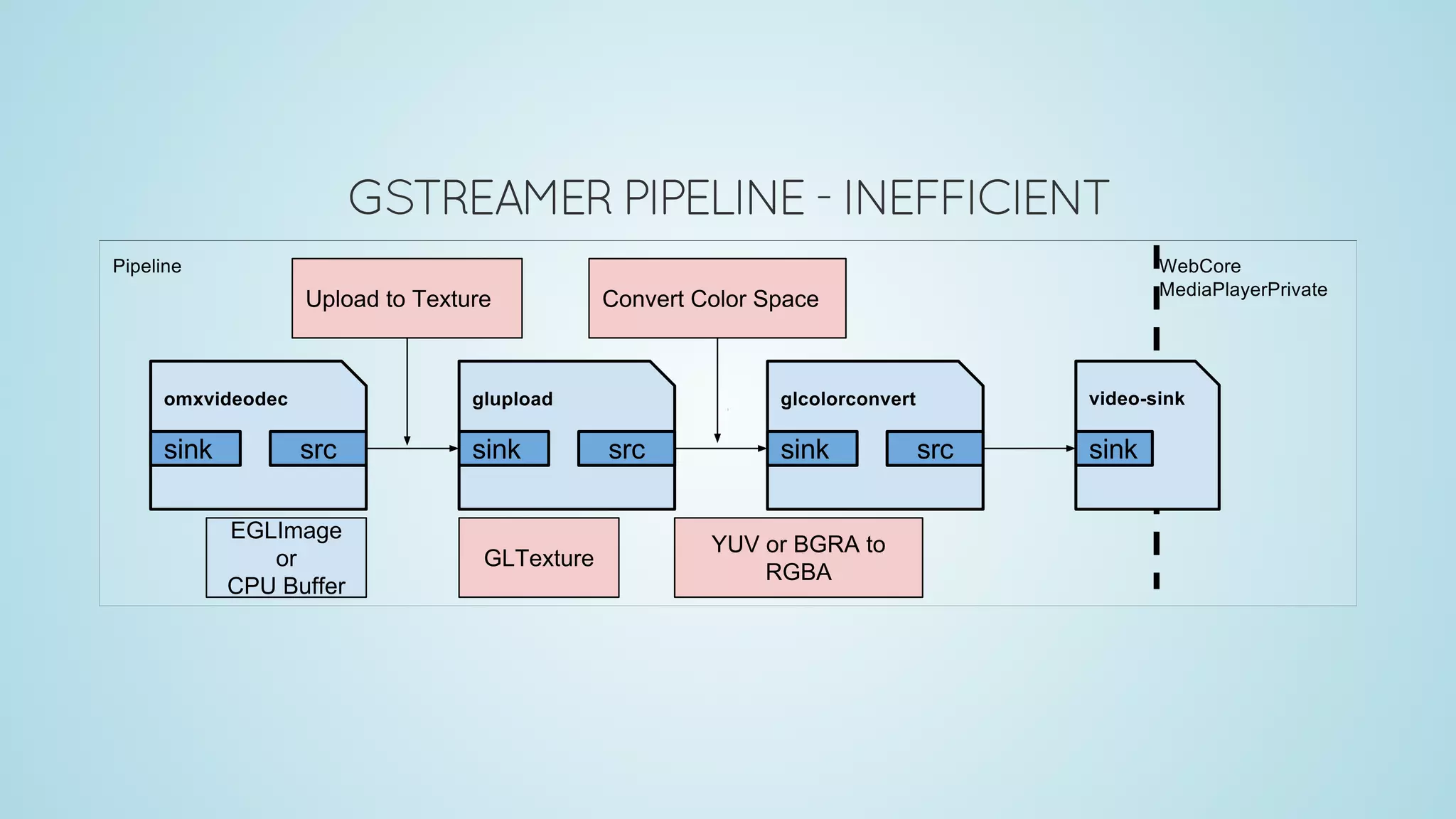 GSTREAMER PIPELINE - INEFFICIENT

Pipeline

Upload to Texture

Convert Color Space

WebCore
MediaPlayerPrivate

omxvideodec
sink
src

glupload
sink
src

glcolorconvert
sink
src

video-sink
sink

EGLImage
or
CPU Buffer

GLTexture

YUV or BGRA to RGBA